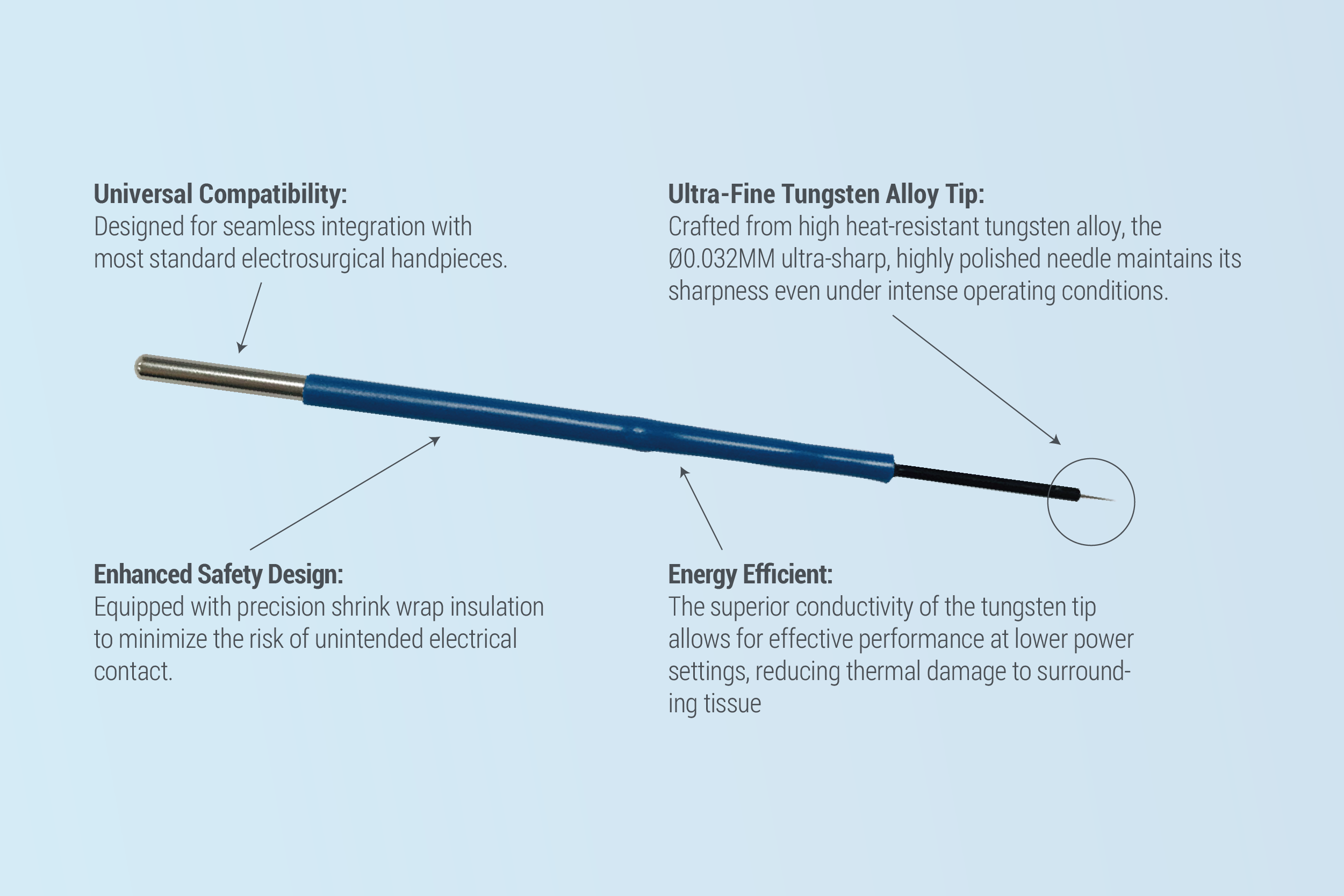 Universal Compatibility:
Designed for seamless integration with most standard electrosurgical handpieces.

Ultra-Fine Tungsten Alloy Tip:
Crafted from high heat-resistant tungsten alloy, the Ø0.032MM ultra-sharp, highly polished needle maintains its sharpness even under intense operating conditions.

Enhanced Safety Design:
Equipped with precision shrink wrap insulation to minimize the risk of unintended electrical contact.

Energy Efficient:
The superior conductivity of the tungsten tip allows for effective performance at lower power settings, reducing thermal damage to surrounding tissue